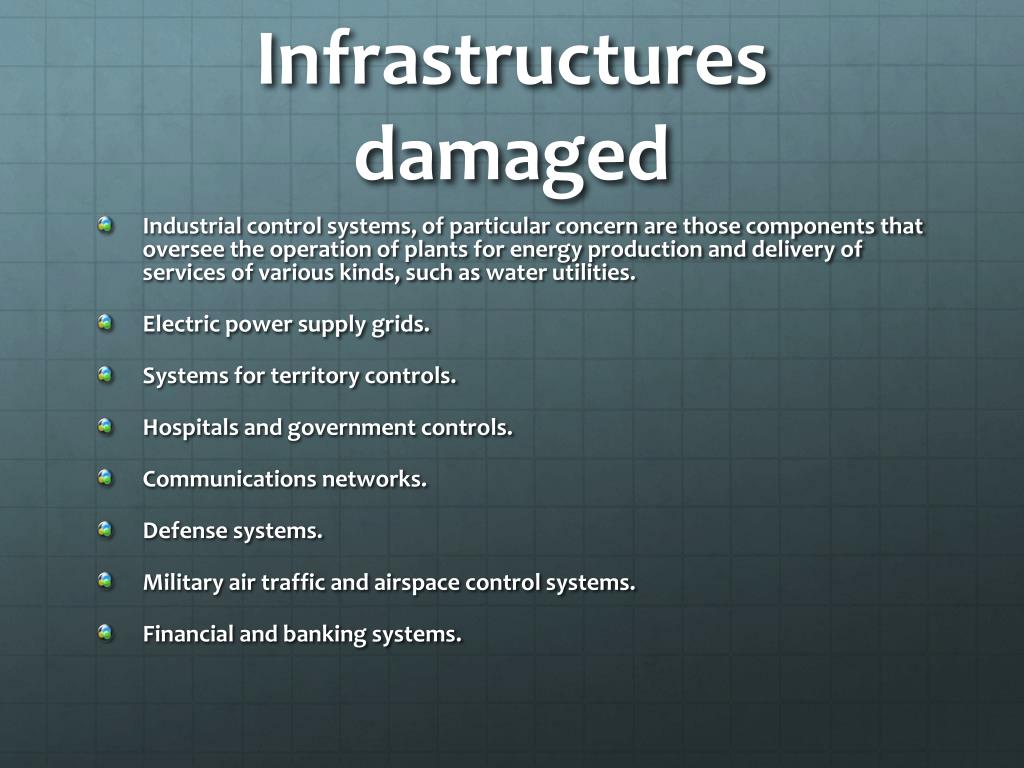 Infrastructures damaged

Industrial control systems, of particular concern are those components that oversee the operation of plants for energy production and delivery of services of various kinds, such as water utilities.

Electric power supply grids.

Systems for territory controls.

Hospitals and government controls.

Communications networks.

Defense systems.

Military air traffic and airspace control systems.

Financial and banking systems.